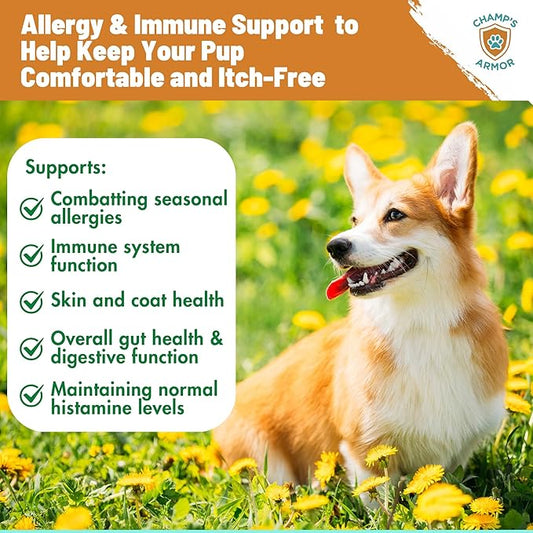 Allergy & Immune Support to Help Keep Your Pup Comfortable and Itch-Free

CHAMP'S ARMOR

Supports:

Combatting seasonal allergies

Immune system function

Skin and coat health

Overall gut health & digestive function

Maintaining normal histamine levels